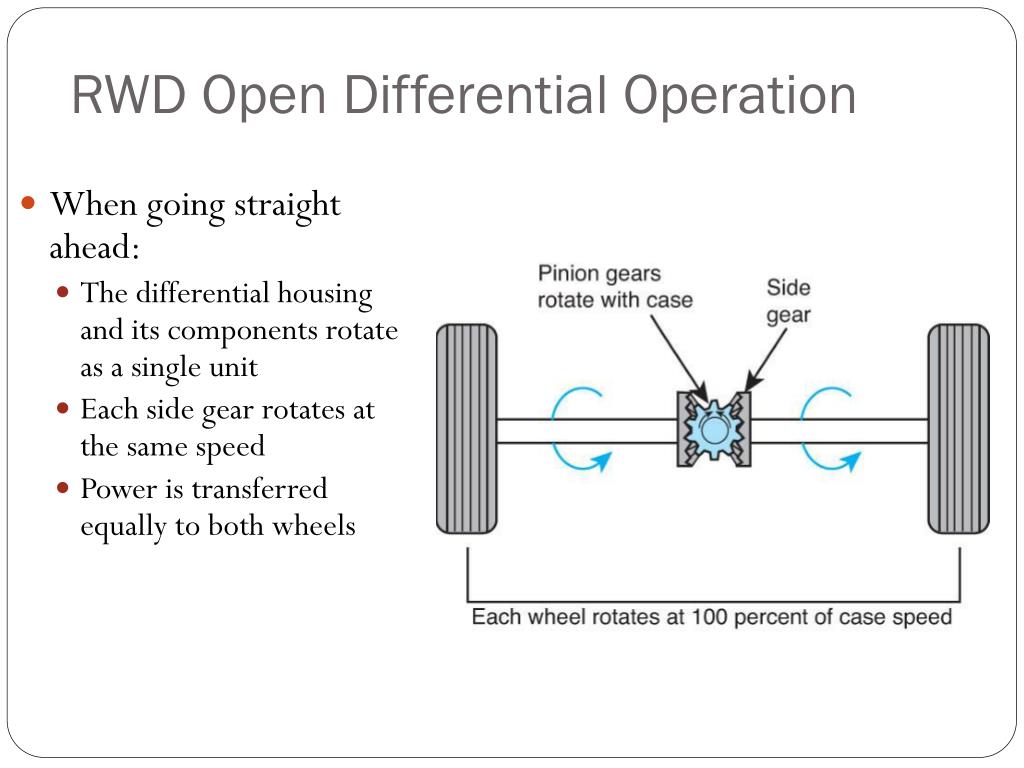 RWD Open Differential Operation

- When going straight ahead:
  - The differential housing and its components rotate as a single unit
  - Each side gear rotates at the same speed
  - Power is transferred equally to both wheels

Pinion gears rotate with case

Side gear

Each wheel rotates at 100 percent of case speed